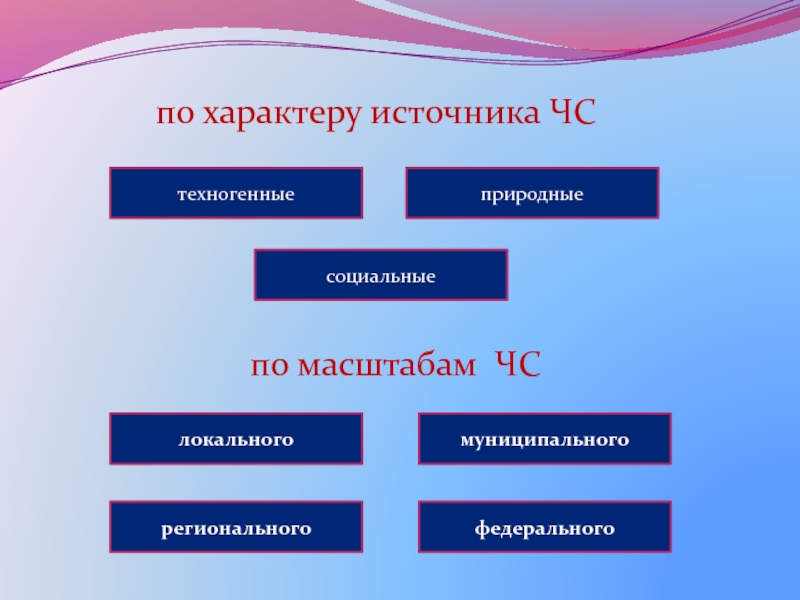 по характеру источника ЧС

техногенные

природные

социальные

по масштабам ЧС

локального

муниципального

регионального

федерального